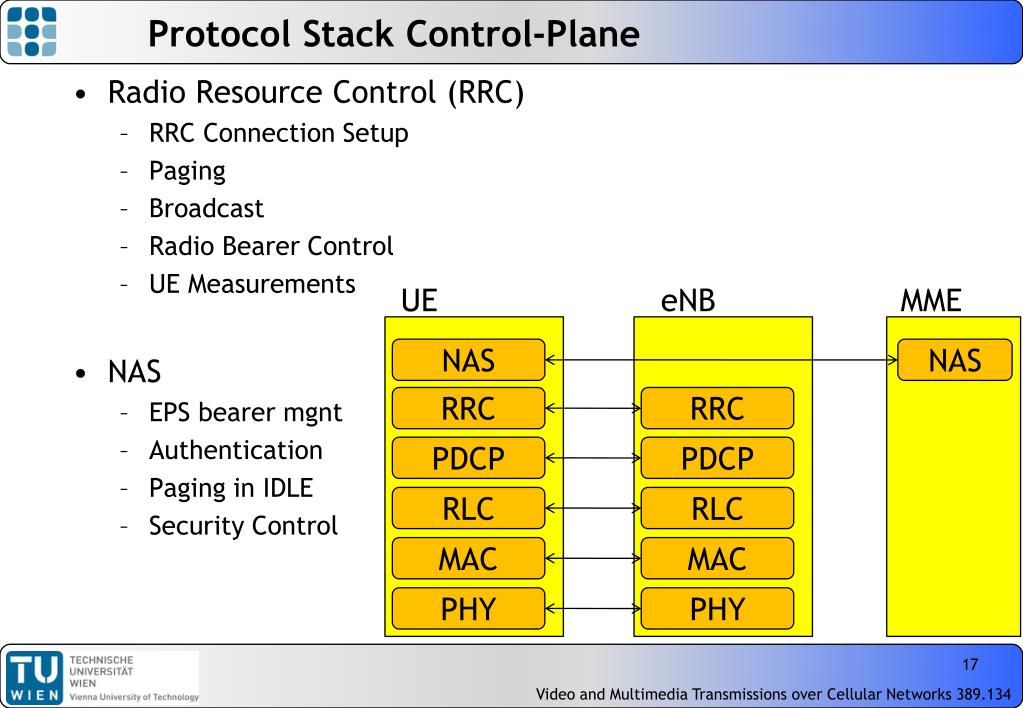 Protocol Stack Control-Plane

• Radio Resource Control (RRC)
  – RRC Connection Setup
  – Paging
  – Broadcast
  – Radio Bearer Control
  – UE Measurements

• NAS
  – EPS bearer mgnt
  – Authentication
  – Paging in IDLE
  – Security Control

UE
NAS
RRC
PDCP
RLC
MAC
PHY

eNB
RRC
PDCP
RLC
MAC
PHY

MME
NAS

TU WIEN
TECHNISCHE UNIVERSITÄT WIEN
Vienna University of Technology

17
Video and Multimedia Transmissions over Cellular Networks 389.134